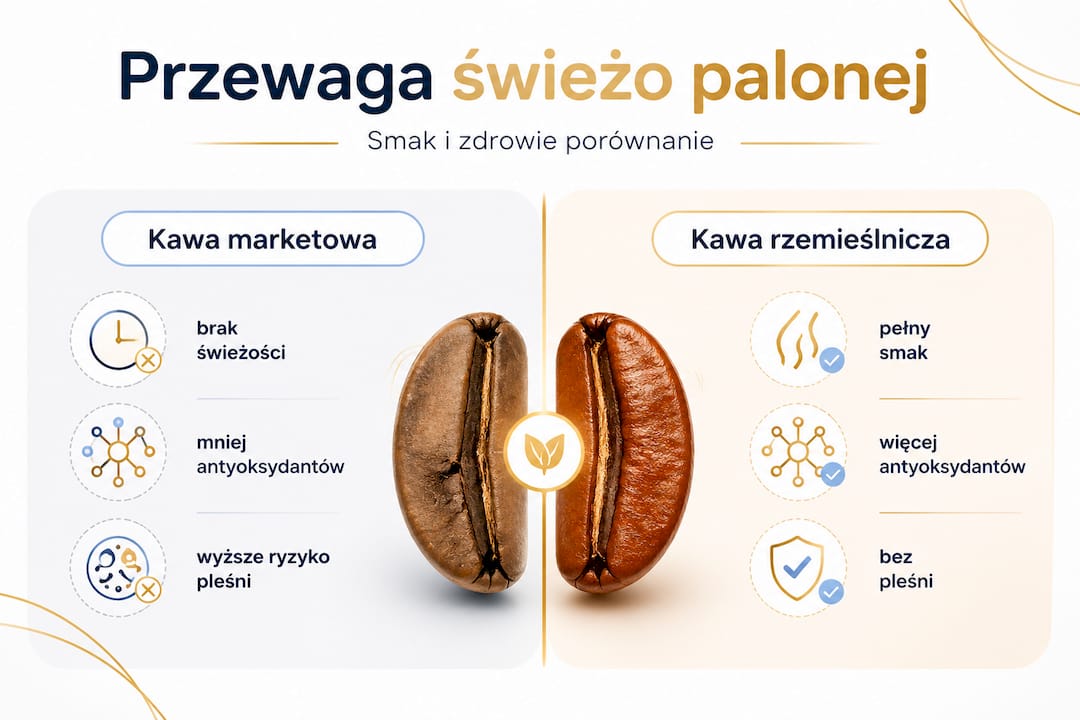 Przewaga świeżo palonej

Smak i zdrowie porównanie

Kawa marketowa

brak świeżości

mniej antyoksydantów

wyższe ryzyko pleśni

Kawa rzemieślnicza

pełny smak

więcej antyoksydantów

bez pleśni